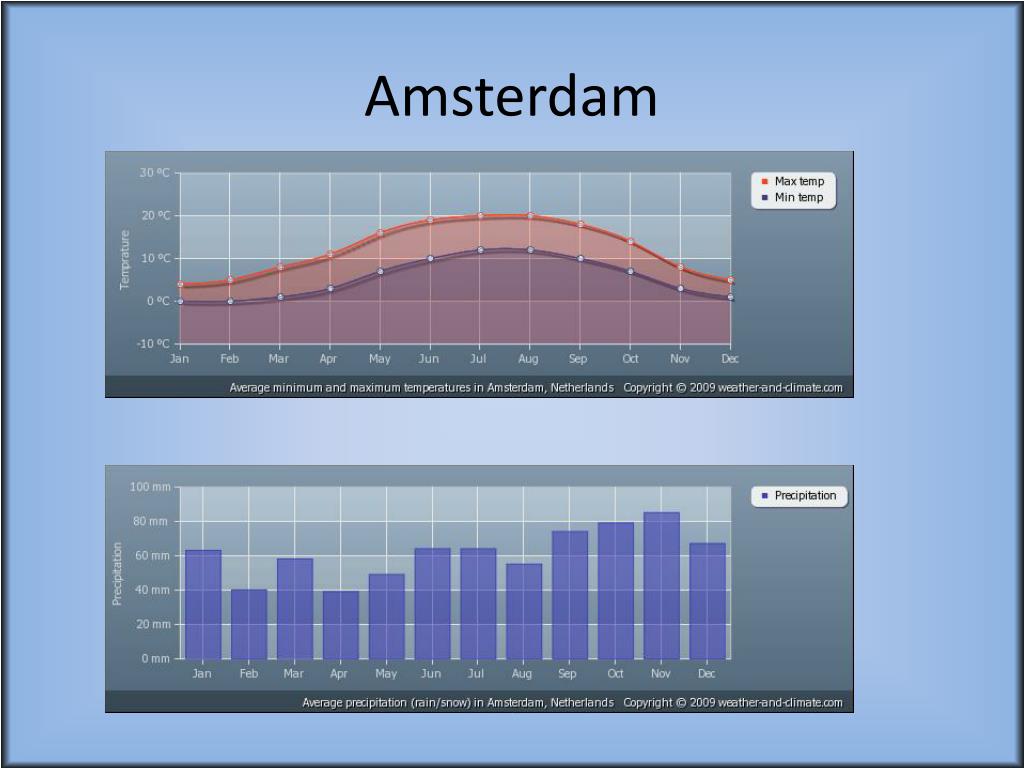 Amsterdam

30 °C
20 °C
10 °C
0 °C
-10 °C
Temprature
Jan Feb Mar Apr May Jun Jul Aug Sep Oct Nov Dec
Max temp
Min temp
Average minimum and maximum temperatures in Amsterdam, Netherlands Copyright © 2009 weather-and-climate.com

100 mm
80 mm
60 mm
40 mm
20 mm
0 mm
Precipitation
Jan Feb Mar Apr May Jun Jul Aug Sep Oct Nov Dec
Precipitation
Average precipitation (rain/snow) in Amsterdam, Netherlands Copyright © 2009 weather-and-climate.com